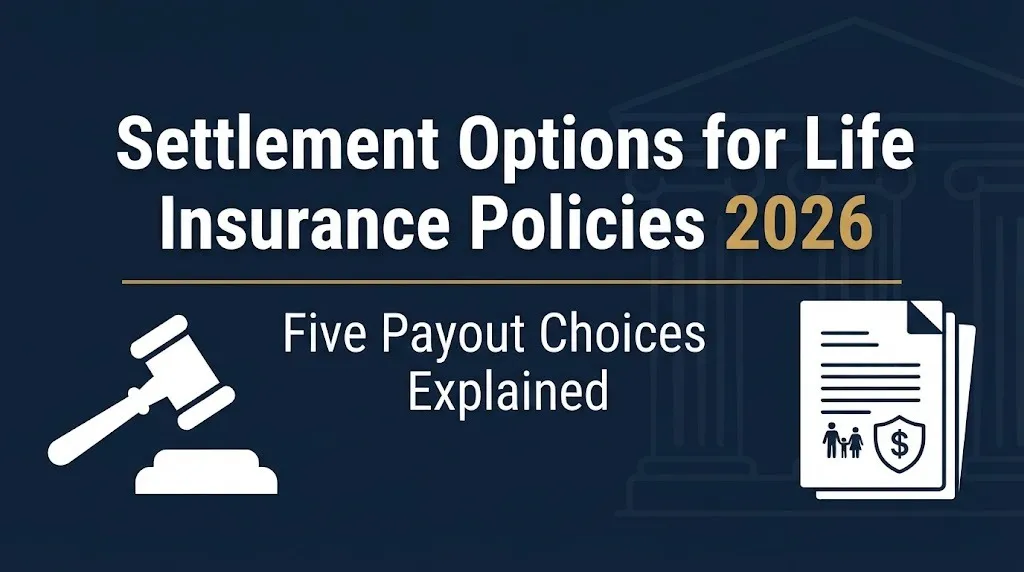 Settlement Options for Life Insurance Policies 2026

Five Payout Choices Explained